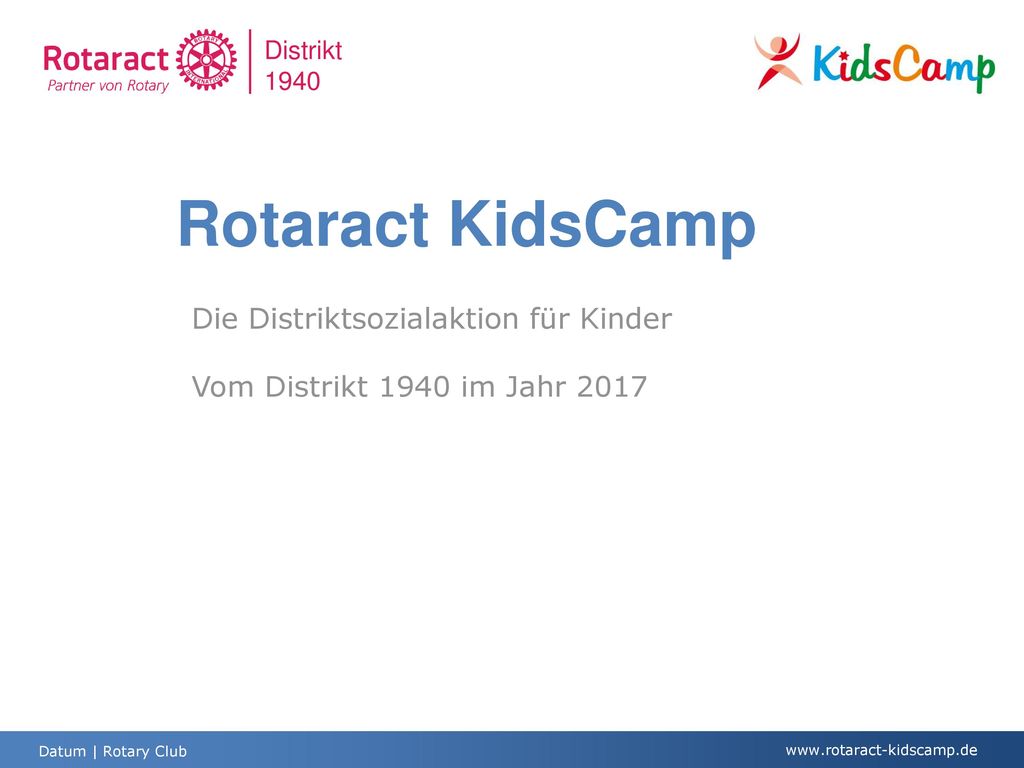 Rotaract
Partner von Rotary
ROTARY INTERNATIONAL
Distrikt 1940

KidsCamp

Rotaract KidsCamp

Die Distriktsozialaktion für Kinder

Vom Distrikt 1940 im Jahr 2017

Datum | Rotary Club

www.rotaract-kidscamp.de